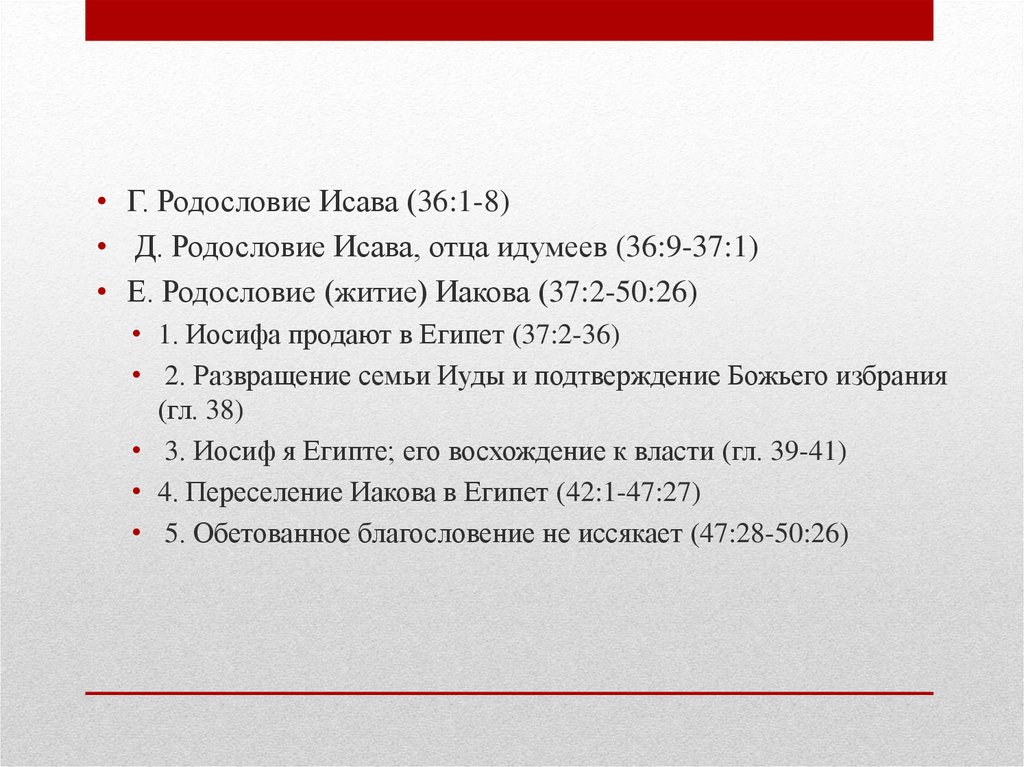 • Г. Родословие Исава (36:1-8)
• Д. Родословие Исава, отца идумеев (36:9-37:1)
• Е. Родословие (житие) Иакова (37:2-50:26)
• 1. Иосифа продают в Египет (37:2-36)
• 2. Развращение семьи Иуды и подтверждение Божьего избрания (гл. 38)
• 3. Иосиф я Египте; его восхождение к власти (гл. 39-41)
• 4. Переселение Иакова в Египет (42:1-47:27)
• 5. Обетованное благословение не иссякает (47:28-50:26)